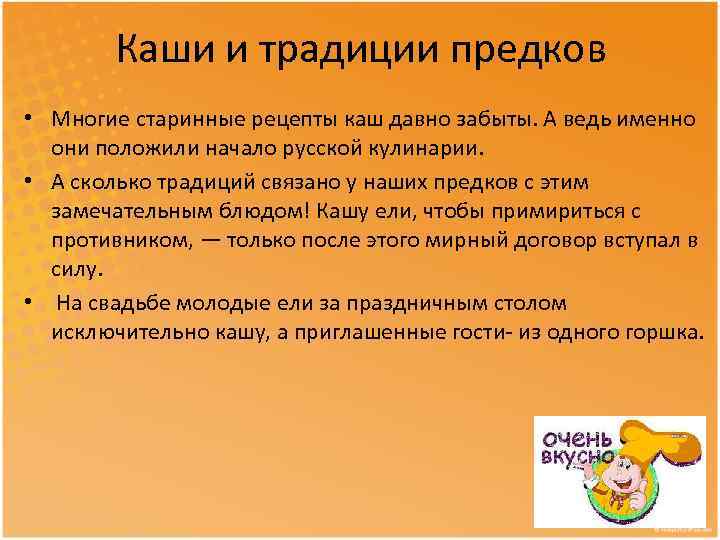 Каши и традиции предков

• Многие старинные рецепты каш давно забыты. А ведь именно они положили начало русской кулинарии.

• А сколько традиций связано у наших предков с этим замечательным блюдом! Кашу ели, чтобы примириться с противником, — только после этого мирный договор вступал в силу.

• На свадьбе молодые ели за праздничным столом исключительно кашу, а приглашенные гости- из одного горшка.

очень вкусно